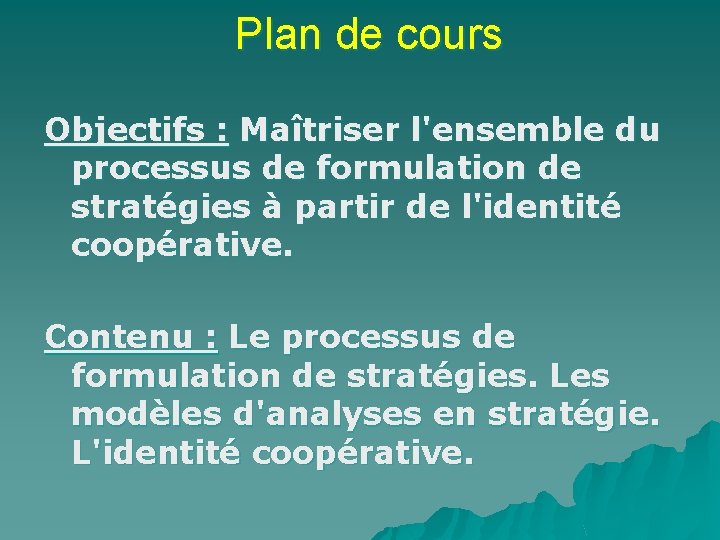 Plan de cours

Objectifs : Maîtriser l'ensemble du processus de formulation de stratégies à partir de l'identité coopérative.

Contenu : Le processus de formulation de stratégies. Les modèles d'analyses en stratégie. L'identité coopérative.